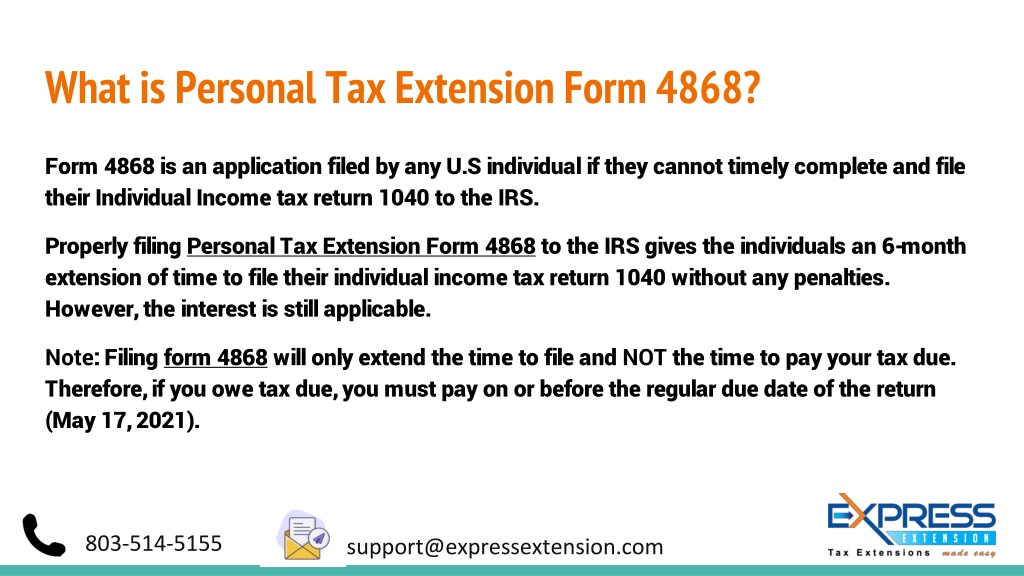 What is Personal Tax Extension Form 4868?

Form 4868 is an application filed by any U.S individual if they cannot timely complete and file their Individual Income tax return 1040 to the IRS.

Properly filing Personal Tax Extension Form 4868 to the IRS gives the individuals an 6-month extension of time to file their individual income tax return 1040 without any penalties. However, the interest is still applicable.

Note: Filing form 4868 will only extend the time to file and NOT the time to pay your tax due. Therefore, if you owe tax due, you must pay on or before the regular due date of the return (May 17, 2021).

803-514-5155

support@expressextension.com

EXPRESS EXTENSION
Tax Extensions made easy